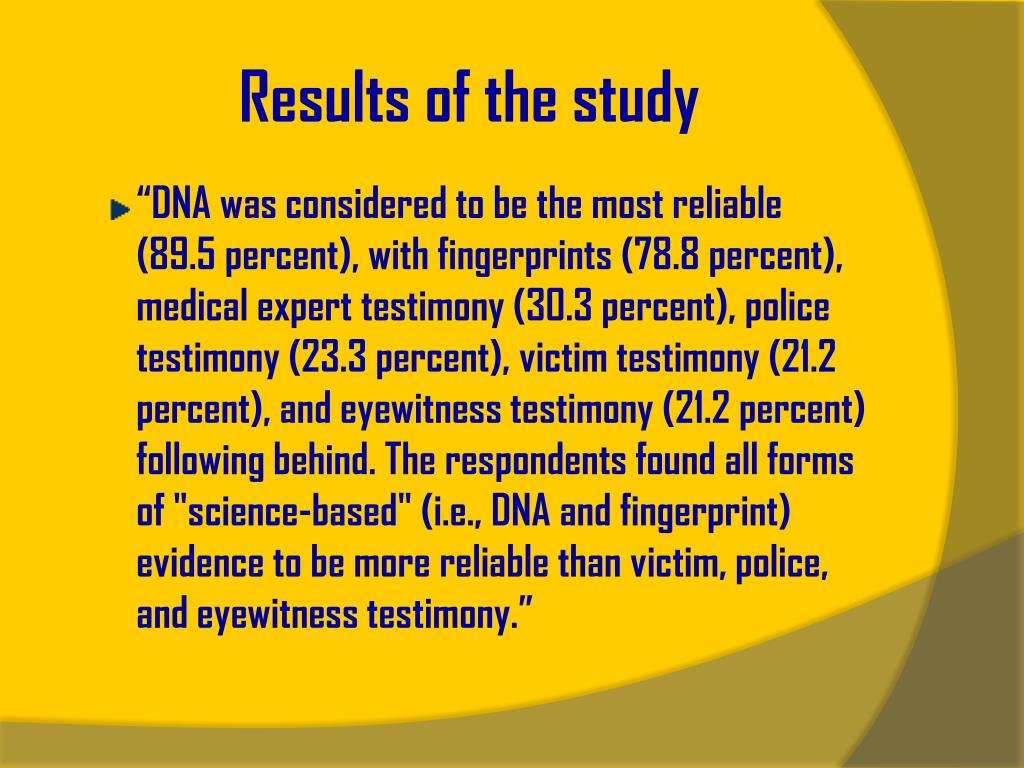 Results of the study

“DNA was considered to be the most reliable (89.5 percent), with fingerprints (78.8 percent), medical expert testimony (30.3 percent), police testimony (23.3 percent), victim testimony (21.2 percent), and eyewitness testimony (21.2 percent) following behind. The respondents found all forms of "science-based" (i.e., DNA and fingerprint) evidence to be more reliable than victim, police, and eyewitness testimony.”